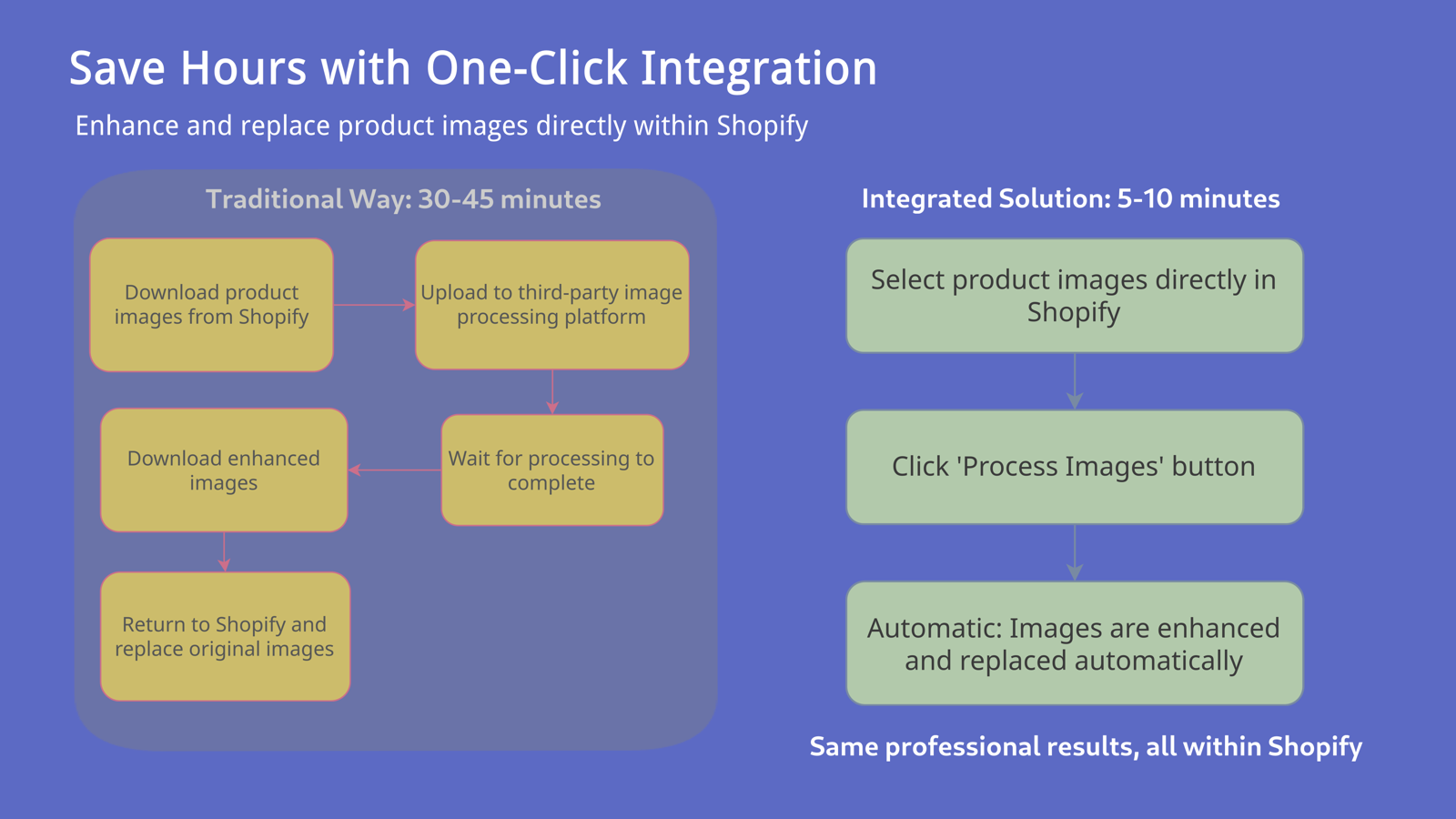 Save Hours with One-Click Integration

Enhance and replace product images directly within Shopify

Traditional Way: 30-45 minutes

Download product images from Shopify

Upload to third-party image processing platform

Wait for processing to complete

Download enhanced images

Return to Shopify and replace original images

Integrated Solution: 5-10 minutes

Select product images directly in Shopify

Click 'Process Images' button

Automatic: Images are enhanced and replaced automatically

Same professional results, all within Shopify